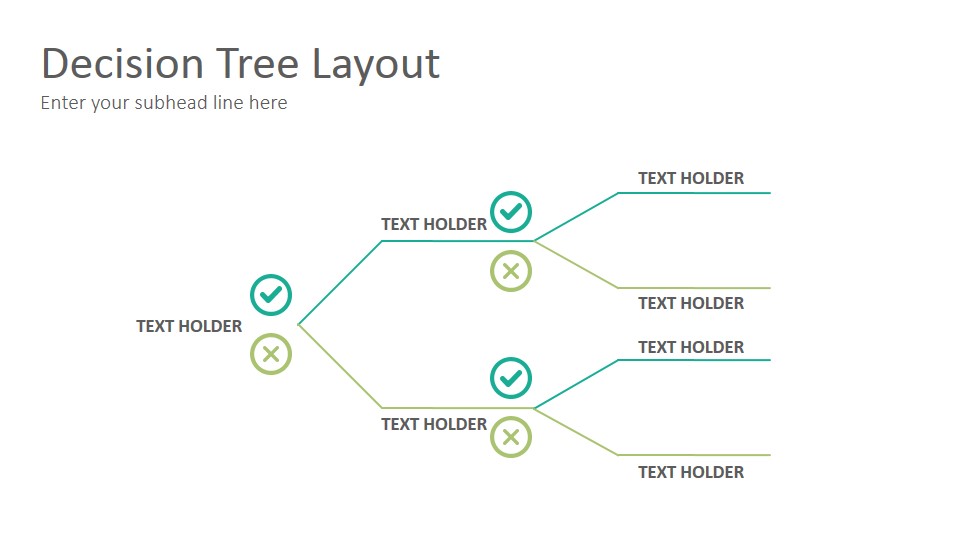 Decision Tree Layout
Enter your subhead line here

TEXT HOLDER

TEXT HOLDER

TEXT HOLDER

TEXT HOLDER

TEXT HOLDER

TEXT HOLDER

TEXT HOLDER